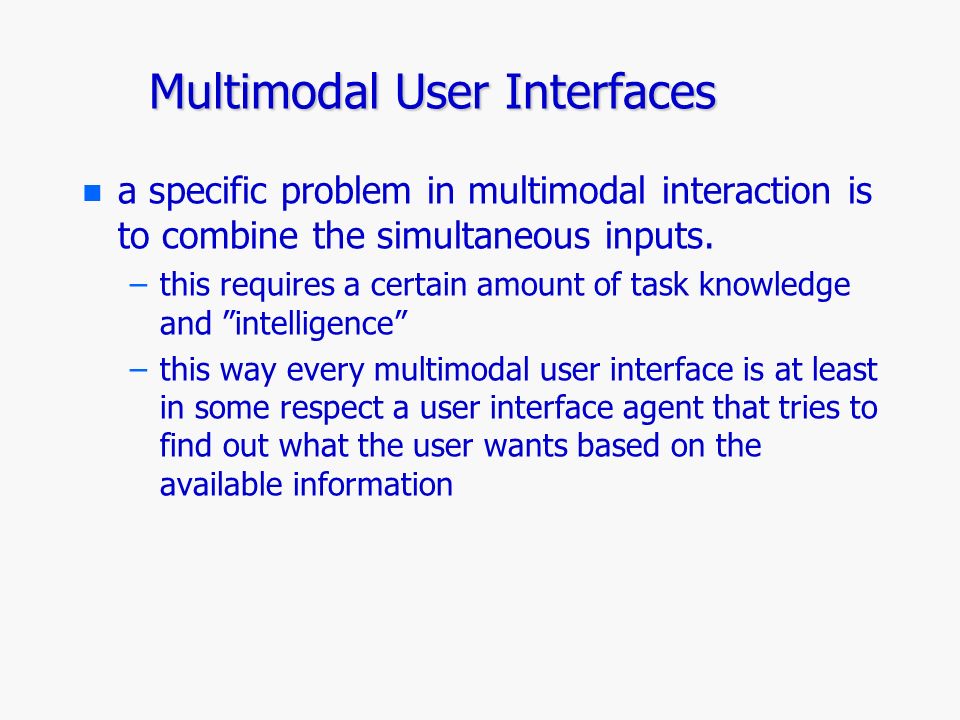 Multimodal User Interfaces

a specific problem in multimodal interaction is to combine the simultaneous inputs.

– this requires a certain amount of task knowledge and ”intelligence”

– this way every multimodal user interface is at least in some respect a user interface agent that tries to find out what the user wants based on the available information